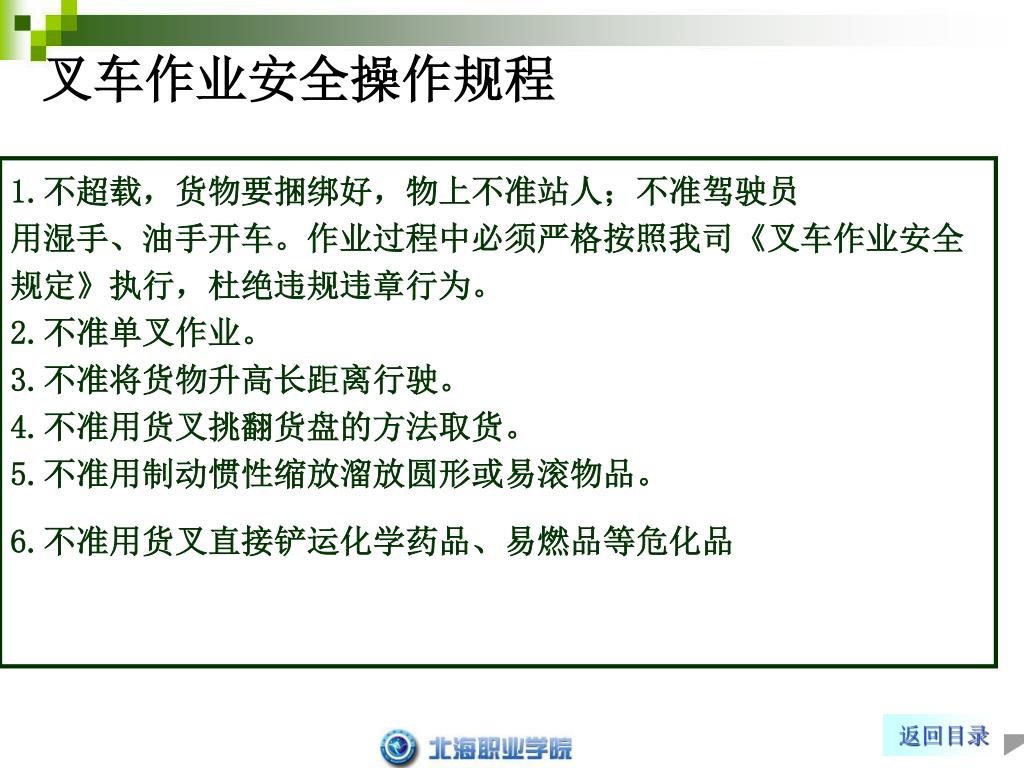 叉车作业安全操作规程

1.不超载，货物要捆绑好，物上不准站人；不准驾驶员用湿手、油手开车。作业过程中必须严格按照我司《叉车作业安全规定》执行，杜绝违规违章行为。
2.不准单叉作业。
3.不准将货物升高长距离行驶。
4.不准用货叉挑翻货盘的方法取货。
5.不准用制动惯性缩放溜放圆形或易滚物品。

6.不准用货叉直接铲运化学药品、易燃品等危化品

北海职业学院

返回目录